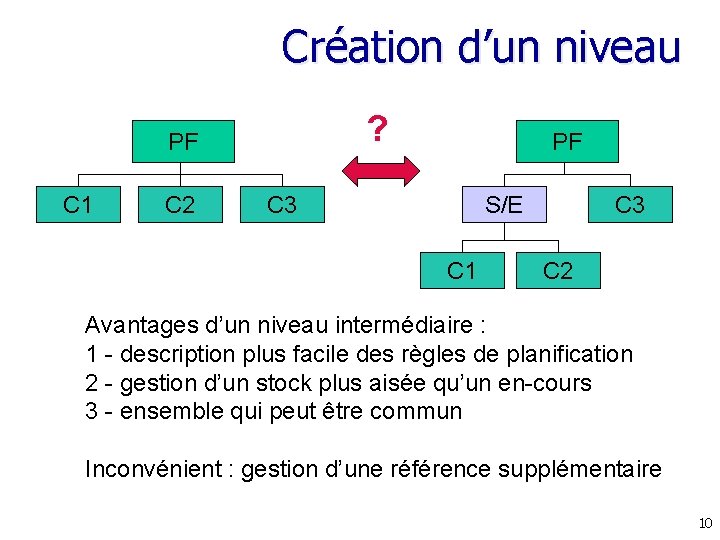 Création d'un niveau

PF

C1

C2

C3

?

PF

S/E

C3

C1

C2

Avantages d'un niveau intermédiaire :
1 - description plus facile des règles de planification
2 - gestion d'un stock plus aisée qu'un en-cours
3 - ensemble qui peut être commun

Inconvénient : gestion d'une référence supplémentaire

10